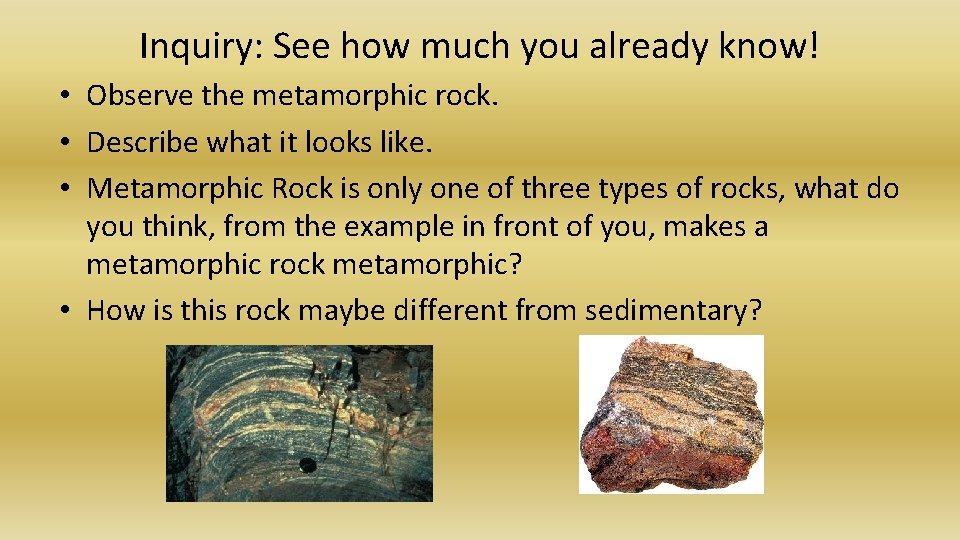 Inquiry: See how much you already know!

• Observe the metamorphic rock.
• Describe what it looks like.
• Metamorphic Rock is only one of three types of rocks, what do you think, from the example in front of you, makes a metamorphic rock metamorphic?
• How is this rock maybe different from sedimentary?